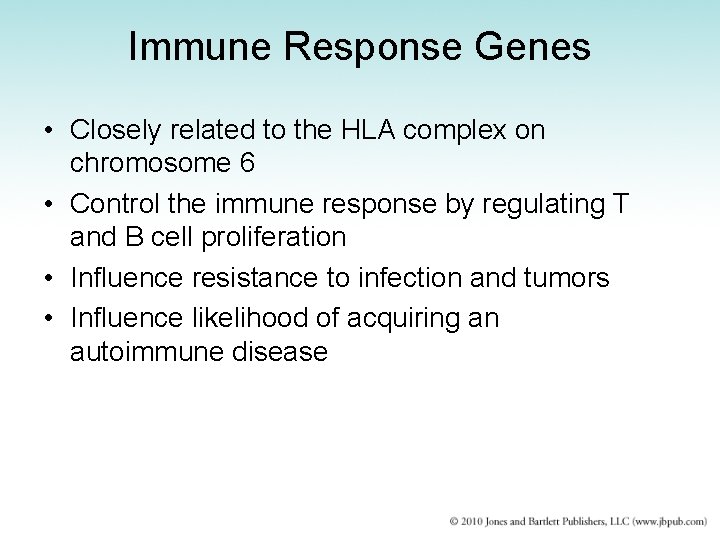 Immune Response Genes

• Closely related to the HLA complex on chromosome 6
• Control the immune response by regulating T and B cell proliferation
• Influence resistance to infection and tumors
• Influence likelihood of acquiring an autoimmune disease

© 2010 Jones and Bartlett Publishers, LLC (www.jbpub.com)